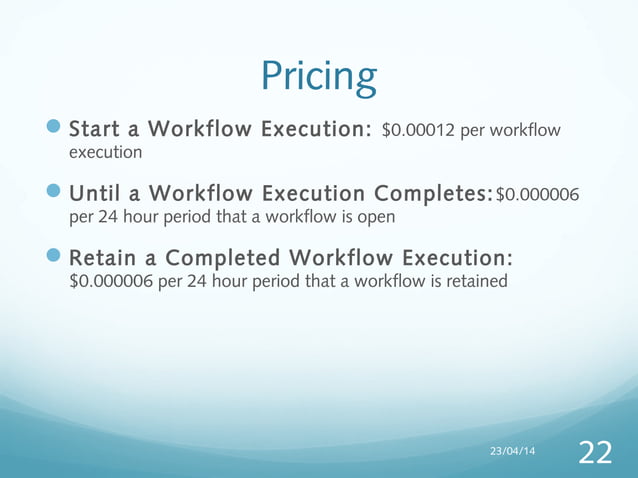 Pricing

Start a Workflow Execution: \$0.00012 per workflow execution

Until a Workflow Execution Completes: \$0.000006 per 24 hour period that a workflow is open

Retain a Completed Workflow Execution: \$0.000006 per 24 hour period that a workflow is retained

23/04/14

22